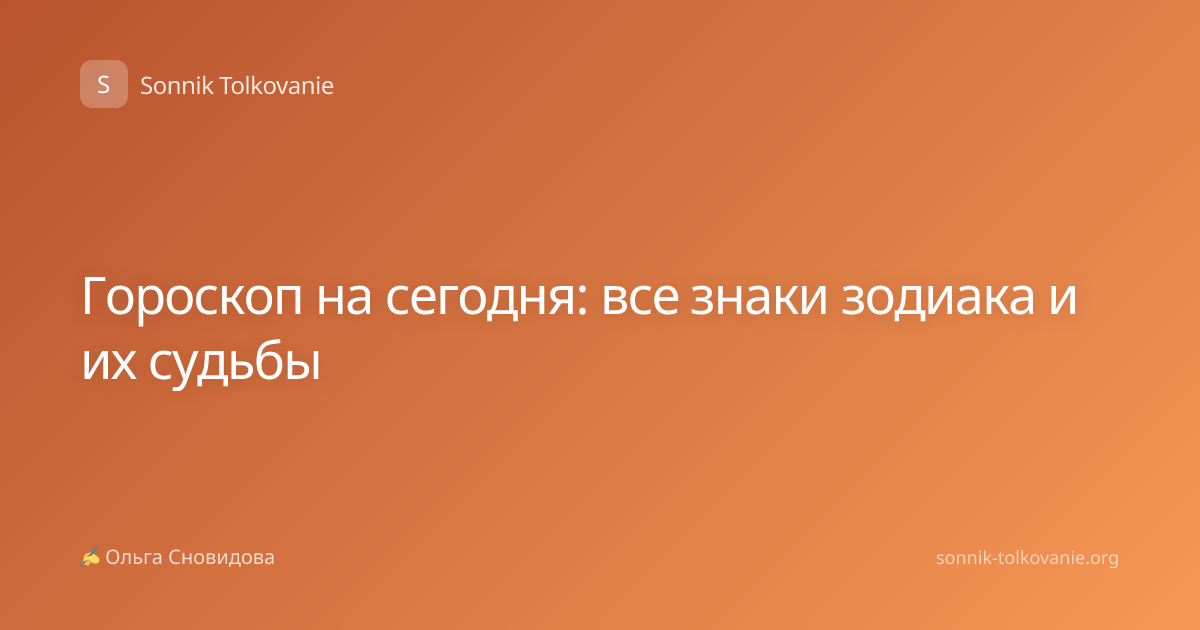 S Sonnik Tolkovanie

Гороскоп на сегодня: все знаки зодиака и их судьбы

✍ Ольга Сновидова

sonnik-tolkovanie.org